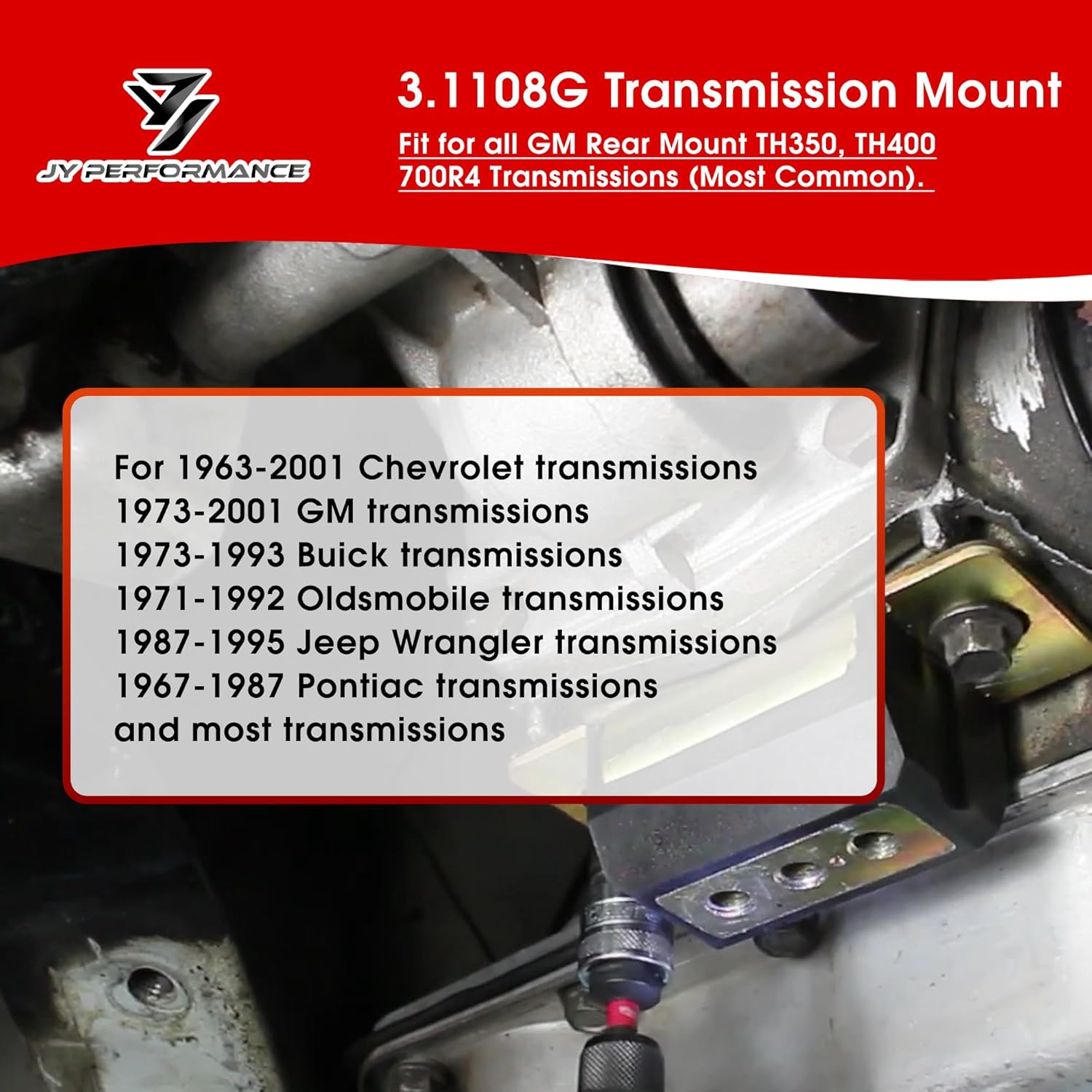 JY PERFORMANCE

3.1108G Transmission Mount

Fit for all GM Rear Mount TH350, TH400 700R4 Transmissions (Most Common).

For 1963-2001 Chevrolet transmissions
1973-2001 GM transmissions
1973-1993 Buick transmissions
1971-1992 Oldsmobile transmissions
1987-1995 Jeep Wrangler transmissions
1967-1987 Pontiac transmissions
and most transmissions